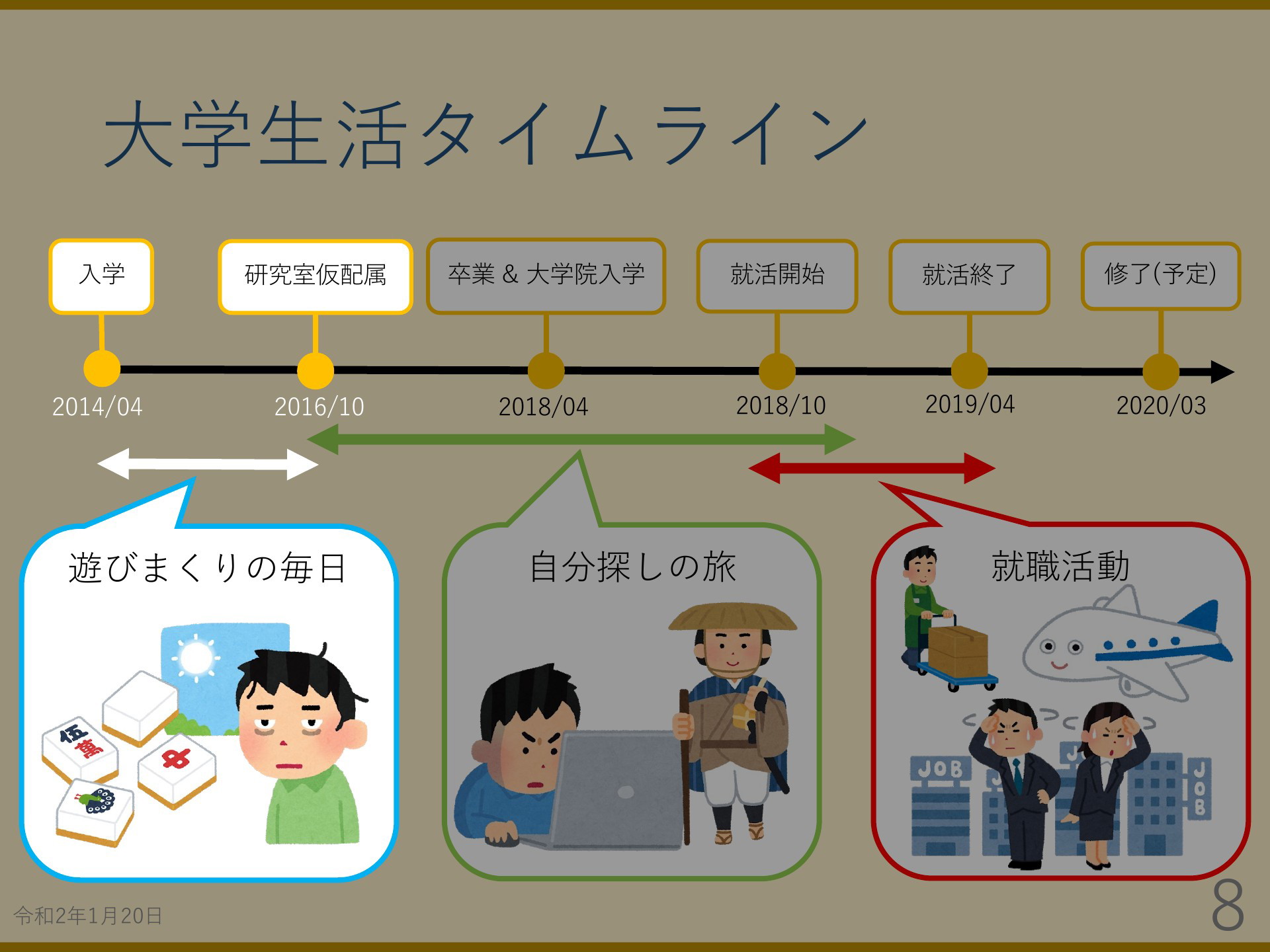 大学生活タイムライン

入学

研究室仮配属

卒業 & 大学院入学

就活開始

就活終了

修了(予定)

2014/04

2016/10

2018/04

2018/10

2019/04

2020/03

遊びまくりの毎日

伍萬

中

自分探しの旅

就職活動

JOB

JOB

令和2年1月20日

8